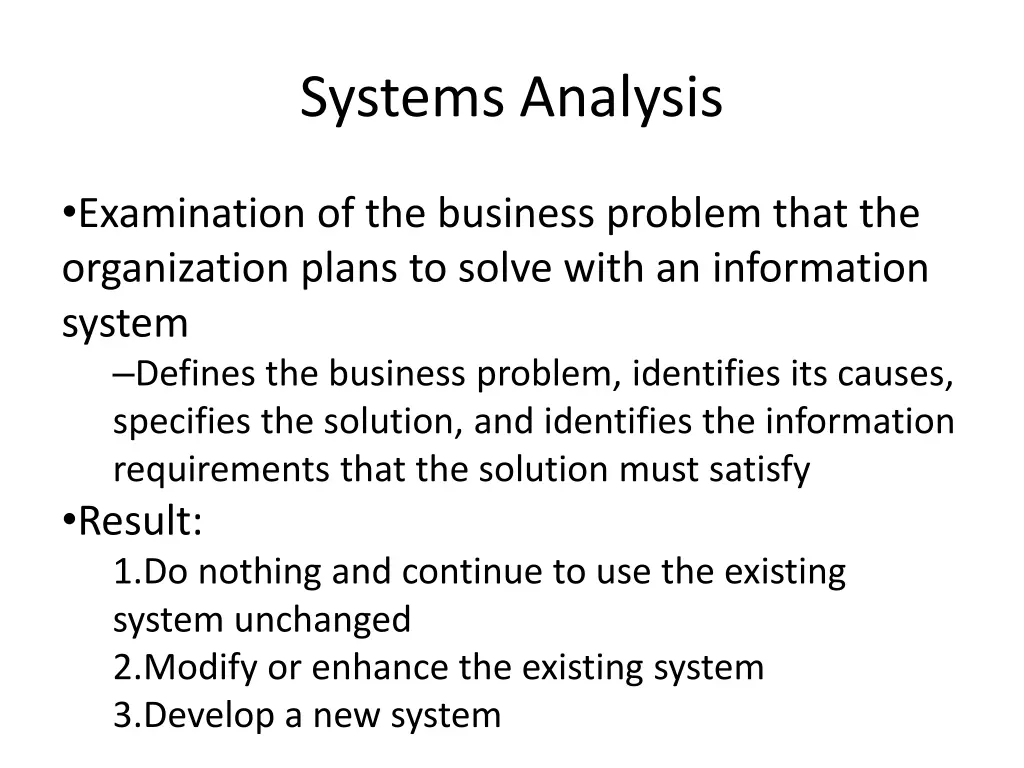 Systems Analysis

•Examination of the business problem that the organization plans to solve with an information system

–Defines the business problem, identifies its causes, specifies the solution, and identifies the information requirements that the solution must satisfy

•Result:

1.Do nothing and continue to use the existing system unchanged

2.Modify or enhance the existing system

3.Develop a new system